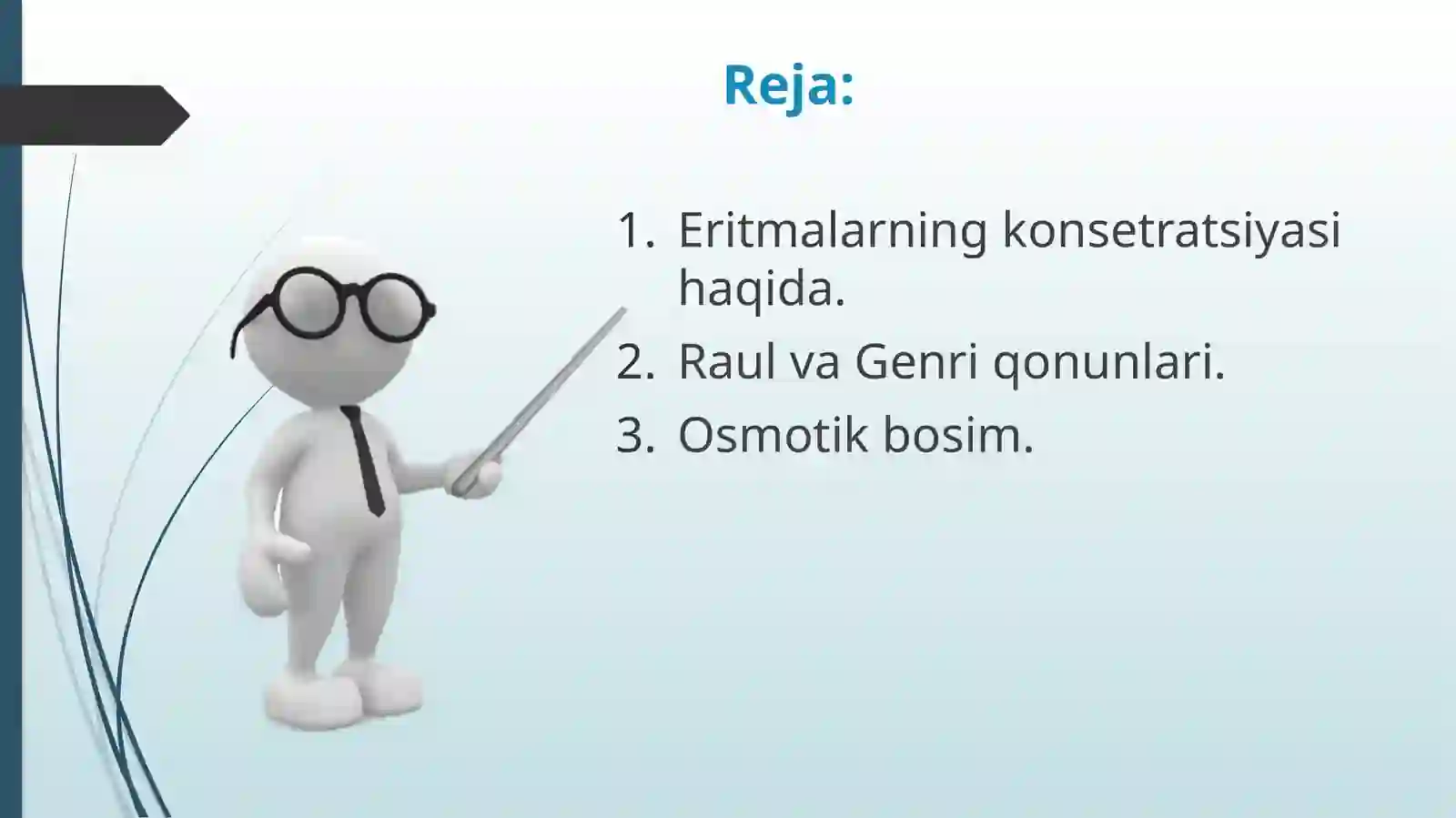 Reja:

1. Eritmalarning konsetratsiyasi haqida.
2. Raul va Genri qonunlari.
3. Osmotik bosim.